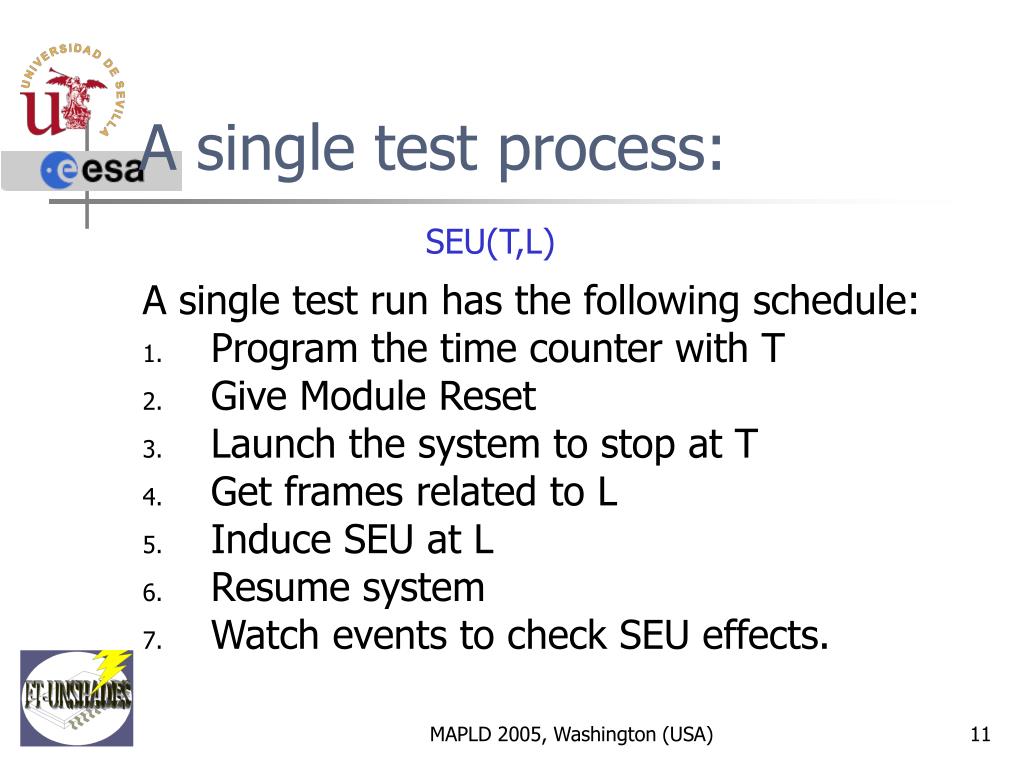 UNIVERSIDAD DE SEVILLA

esa

A single test process:

SEU(T,L)

A single test run has the following schedule:
1. Program the time counter with T
2. Give Module Reset
3. Launch the system to stop at T
4. Get frames related to L
5. Induce SEU at L
6. Resume system
7. Watch events to check SEU effects.

FT-UNSHADES

MAPLD 2005, Washington (USA)

11